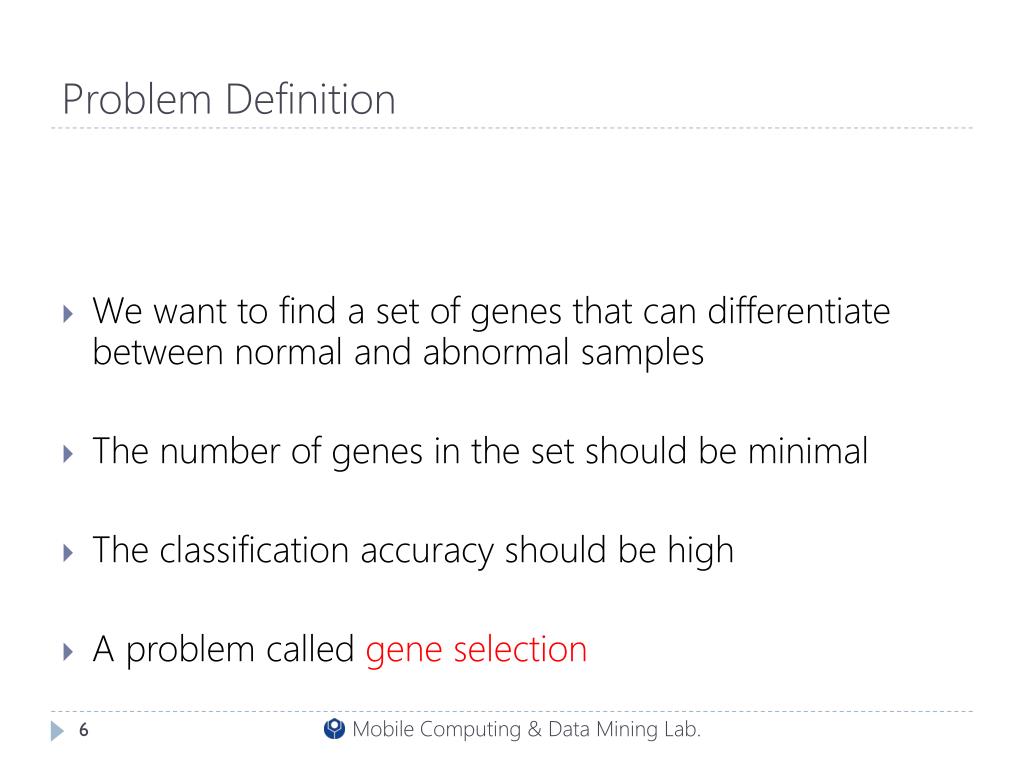 Problem Definition

We want to find a set of genes that can differentiate between normal and abnormal samples

The number of genes in the set should be minimal

The classification accuracy should be high

A problem called gene selection

6

Mobile Computing & Data Mining Lab.